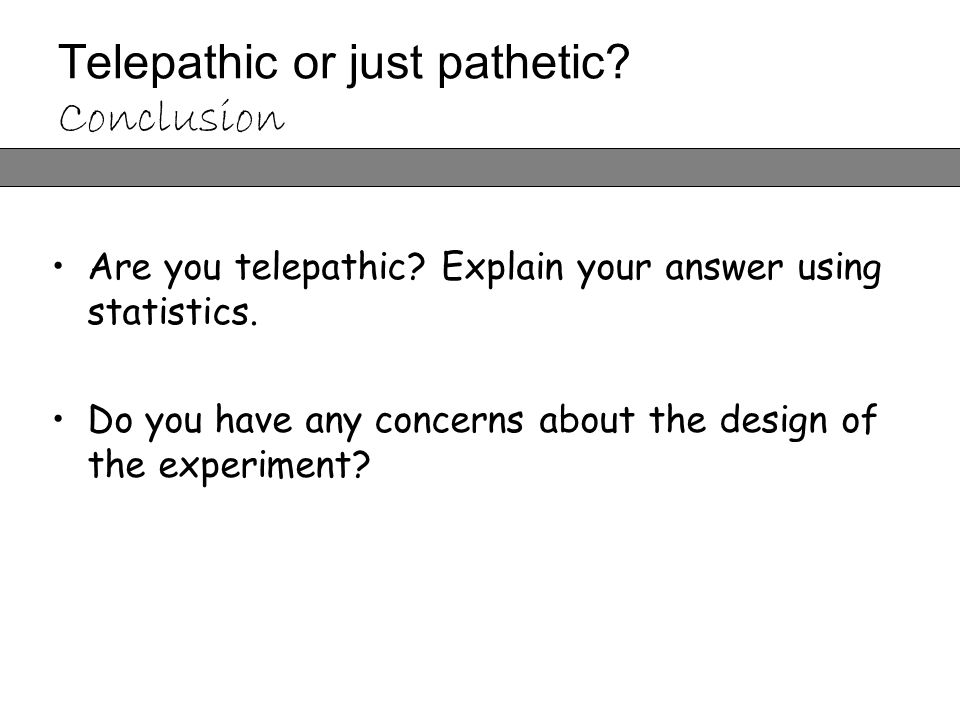 Telepathic or just pathetic?
Conclusion

• Are you telepathic? Explain your answer using statistics.

• Do you have any concerns about the design of the experiment?